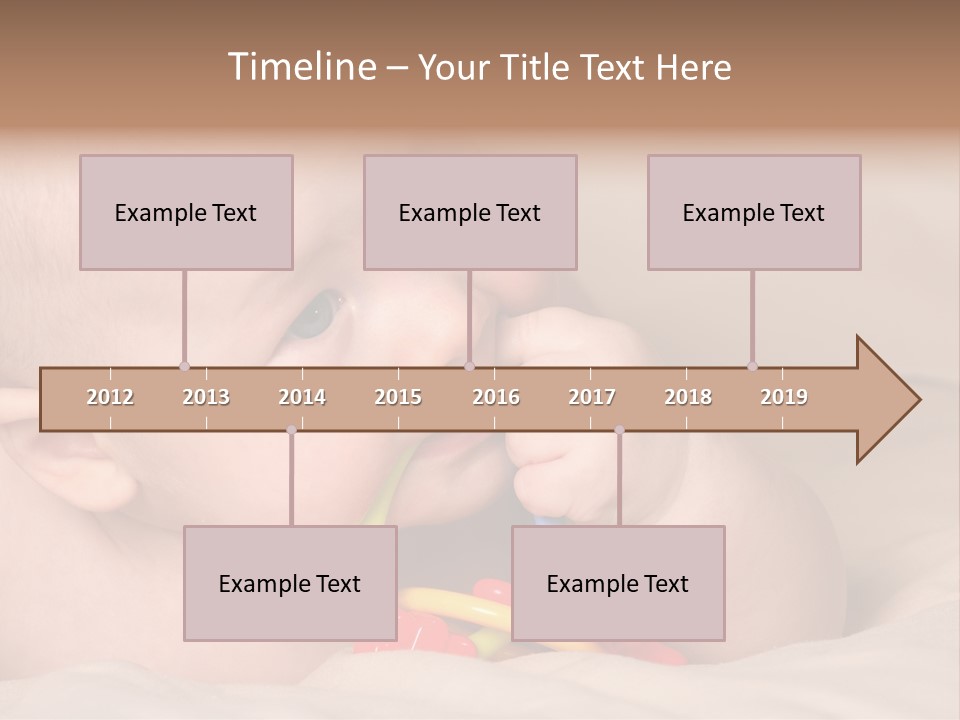 Timeline – Your Title Text Here

Example Text

Example Text

Example Text

2012 2013 2014 2015 2016 2017 2018 2019

Example Text

Example Text